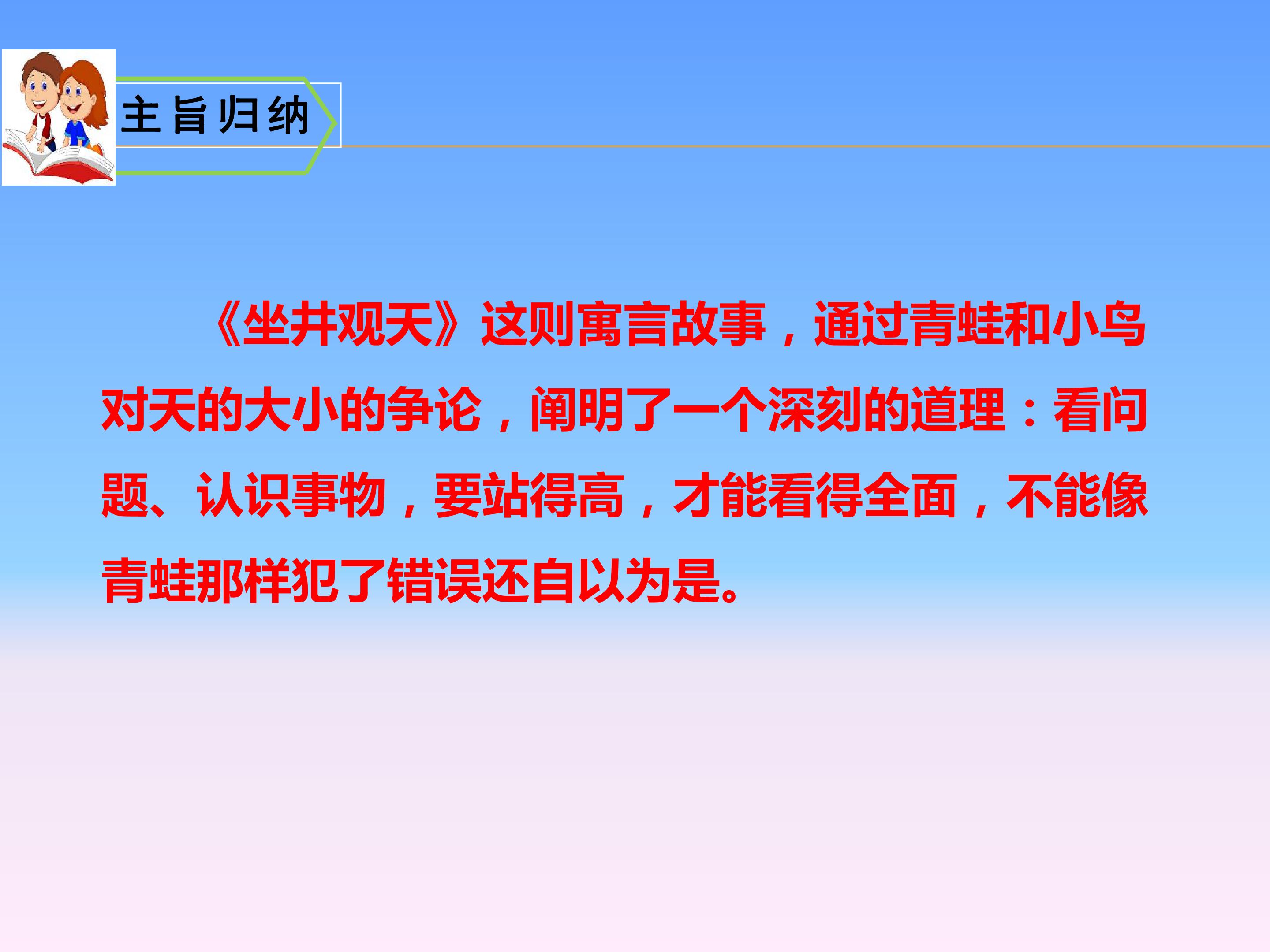 主旨归纳

《坐井观天》这则寓言故事，通过青蛙和小鸟对天的大小的争论，阐明了一个深刻的道理：看问题、认识事物，要站得高，才能看得全面，不能像青蛙那样犯了错误还自以为是。